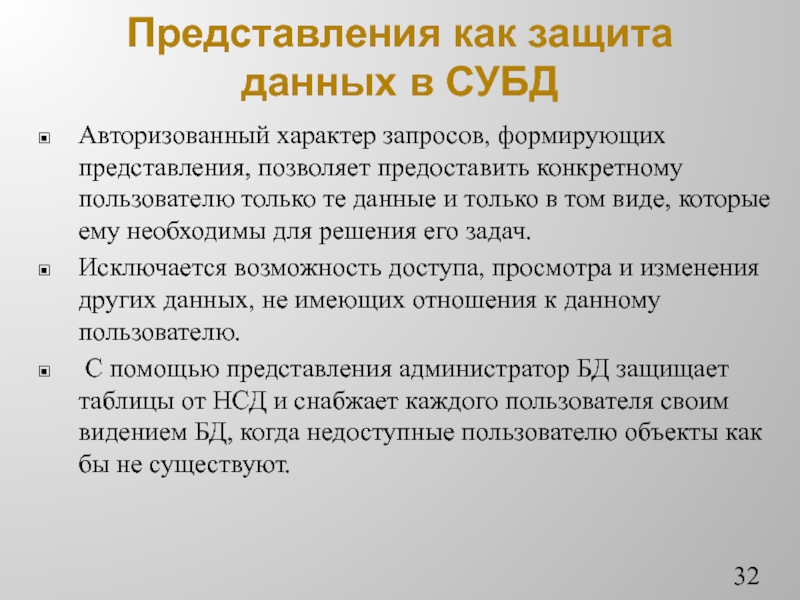 Представления как защита данных в СУБД

Авторизованный характер запросов, формирующих представления, позволяет предоставить конкретному пользователю только те данные и только в том виде, которые ему необходимы для решения его задач.

Исключается возможность доступа, просмотра и изменения других данных, не имеющих отношения к данному пользователю.

С помощью представления администратор БД защищает таблицы от НСД и снабжает каждого пользователя своим видением БД, когда недоступные пользователю объекты как бы не существуют.

32